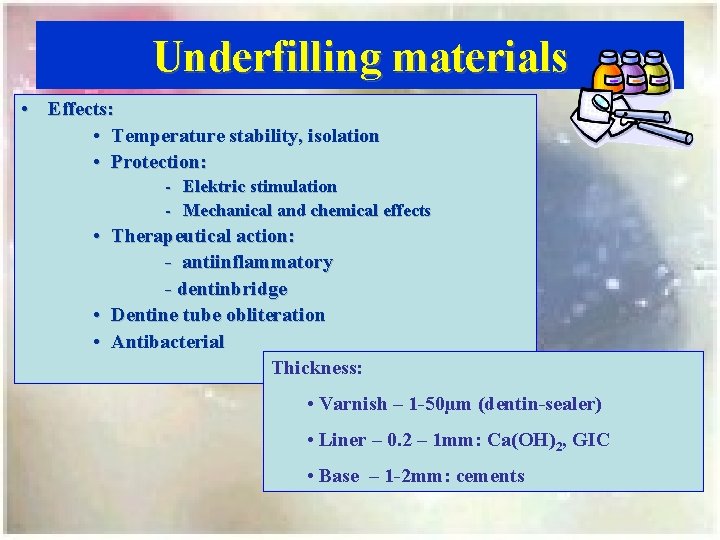 Underfilling materials

• Effects:
• Temperature stability, isolation
• Protection:
- Elektric stimulation
- Mechanical and chemical effects
• Therapeutical action:
- antiinflammatory
- dentinbridge
• Dentine tube obliteration
• Antibacterial

Thickness:
• Varnish – 1-50μm (dentin-sealer)
• Liner – 0.2 – 1mm: $Ca(OH)_2$, GIC
• Base – 1-2mm: cements